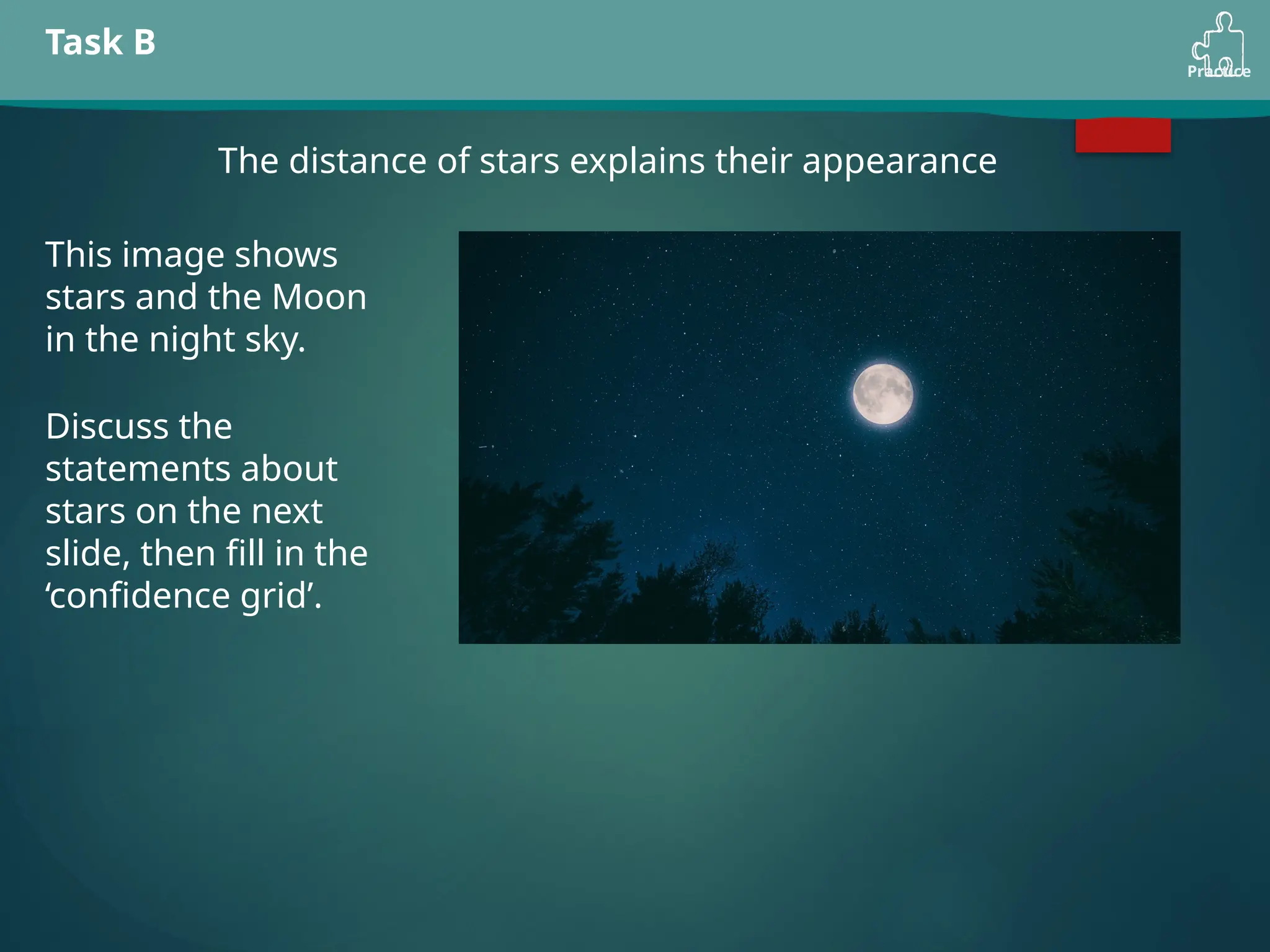 Task B

Practice

The distance of stars explains their appearance

This image shows stars and the Moon in the night sky.

Discuss the statements about stars on the next slide, then fill in the ‘confidence grid’.